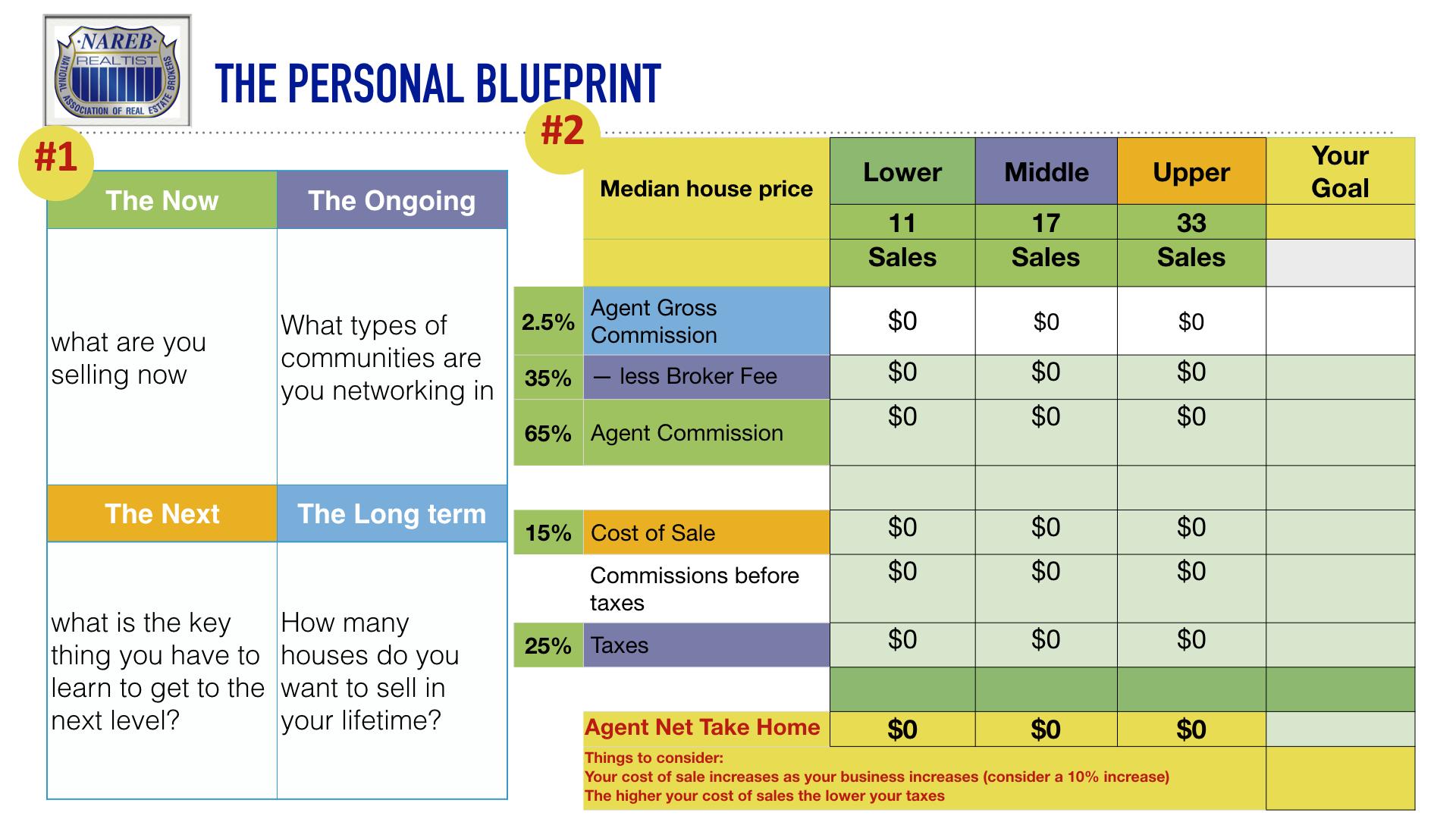 NAREB REALTIST NATIONAL ASSOCIATION OF REAL ESTATE BROKERS

THE PERSONAL BLUEPRINT

#1

| The Now | The Ongoing |
|---|---|
| what are you selling now | What types of communities are you networking in |
| **The Next** | **The Long term** |
| what is the key thing you have to learn to get to the next level? | How many houses do you want to sell in your lifetime? |

#2

| | Median house price | Lower | Middle | Upper | Your Goal |
|---|---|---|---|---|---|
| | | 11 | 17 | 33 | |
| | | Sales | Sales | Sales | |
| 2.5% | Agent Gross Commission | $0 | $0 | $0 | |
| 35% | — less Broker Fee | $0 | $0 | $0 | |
| 65% | Agent Commission | $0 | $0 | $0 | |
| | | | | | |
| 15% | Cost of Sale | $0 | $0 | $0 | |
| | Commissions before taxes | $0 | $0 | $0 | |
| 25% | Taxes | $0 | $0 | $0 | |
| | | | | | |
| | Agent Net Take Home | $0 | $0 | $0 | |

Things to consider:
Your cost of sale increases as your business increases (consider a 10% increase)
The higher your cost of sales the lower your taxes